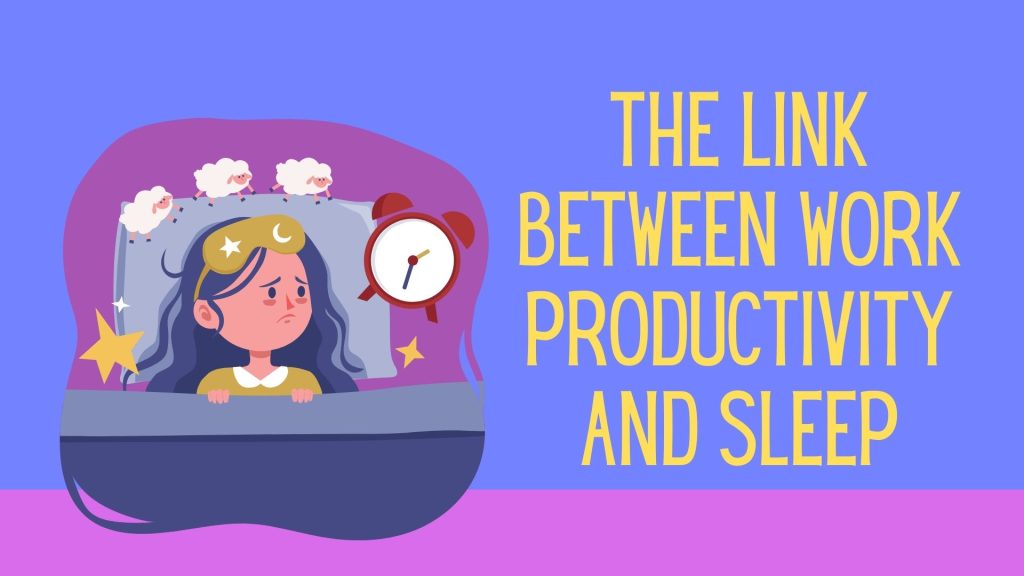 THE LINK BETWEEN WORK PRODUCTIVITY AND SLEEP